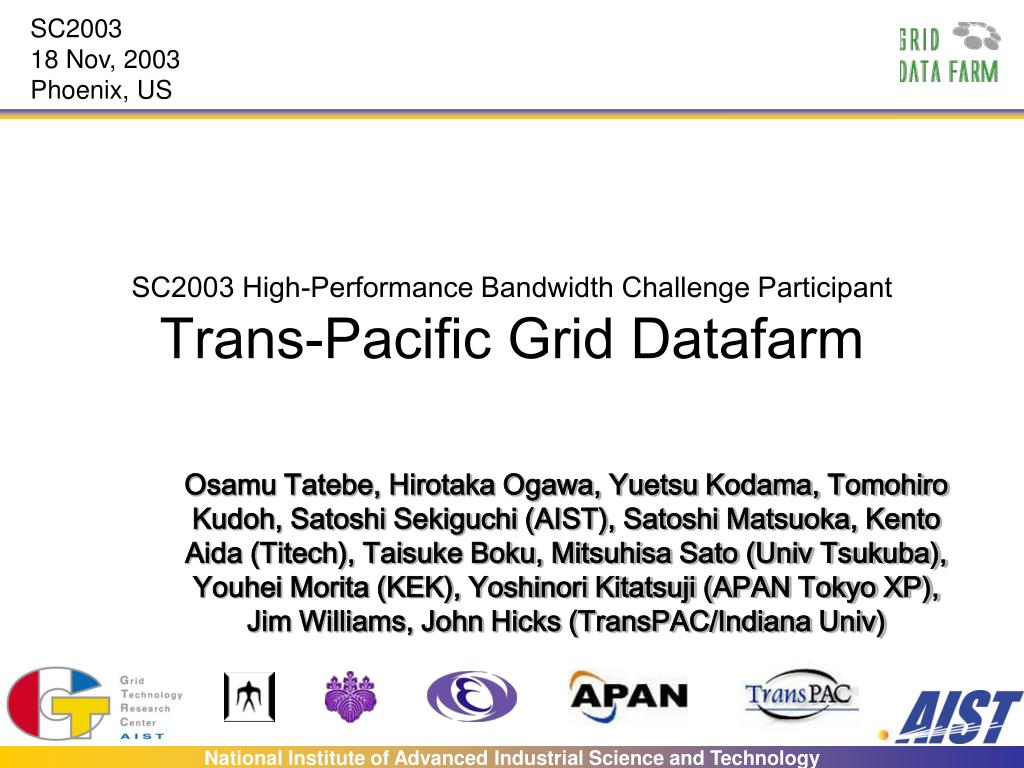 SC2003
18 Nov, 2003
Phoenix, US

GRID
DATA FARM

SC2003 High-Performance Bandwidth Challenge Participant
Trans-Pacific Grid Datafarm

Osamu Tatebe, Hirotaka Ogawa, Yuetsu Kodama, Tomohiro Kudoh, Satoshi Sekiguchi (AIST), Satoshi Matsuoka, Kento Aida (Titech), Taisuke Boku, Mitsuhisa Sato (Univ Tsukuba), Youhei Morita (KEK), Yoshinori Kitatsuji (APAN Tokyo XP), Jim Williams, John Hicks (TransPAC/Indiana Univ)

Grid Technology Research Center AIST

APAN

TransPAC

AIST

National Institute of Advanced Industrial Science and Technology